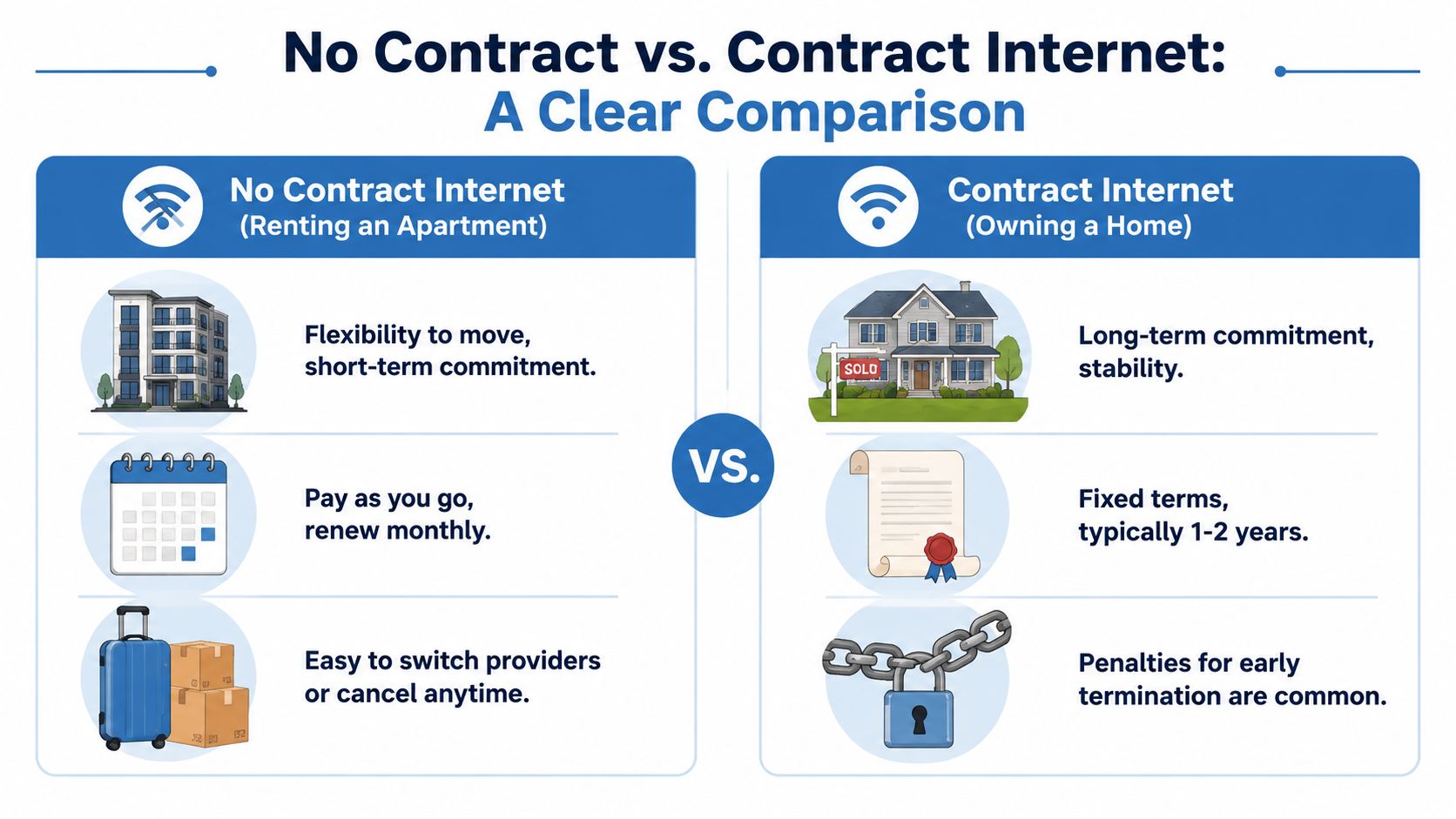 No Contract vs. Contract Internet:
A Clear Comparison

No Contract Internet
(Renting an Apartment)

Flexibility to move, short-term commitment.

Pay as you go, renew monthly.

Easy to switch providers or cancel anytime.

VS.

Contract Internet
(Owning a Home)

SOLD

Long-term commitment, stability.

Fixed terms, typically 1-2 years.

Penalties for early termination are common.